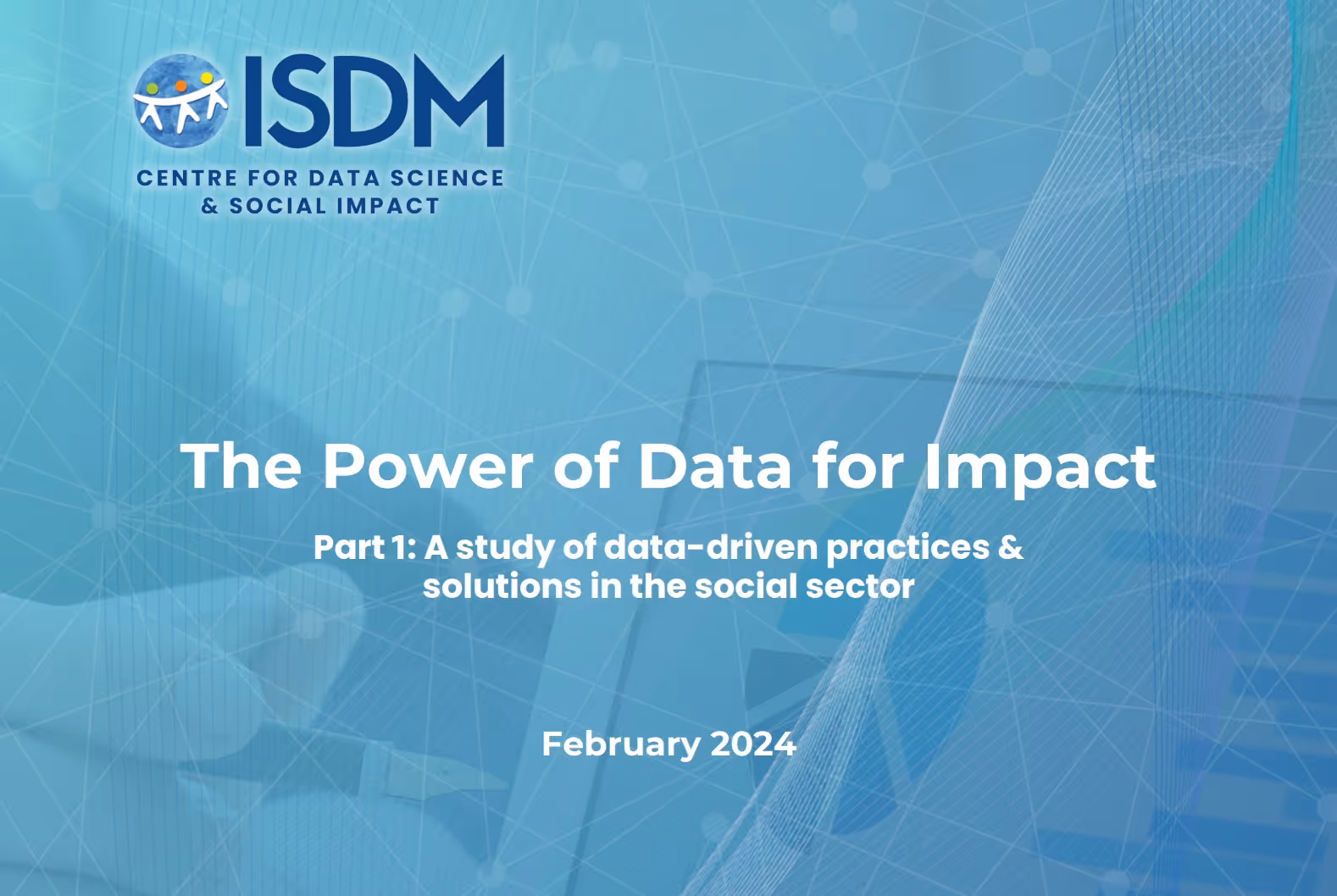 ISDM
CENTRE FOR DATA SCIENCE & SOCIAL IMPACT

The Power of Data for Impact

Part 1: A study of data-driven practices & solutions in the social sector

February 2024